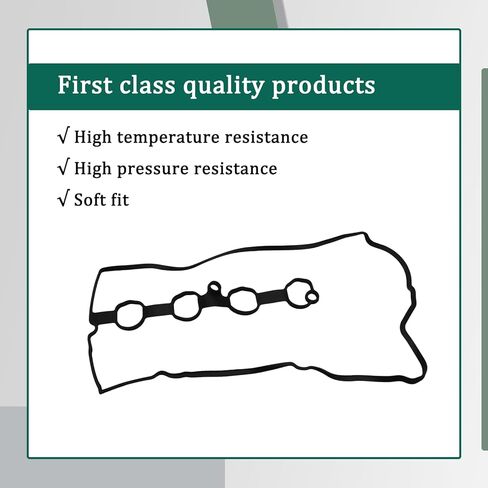 First class quality products

√ High temperature resistance

√ High pressure resistance

√ Soft fit